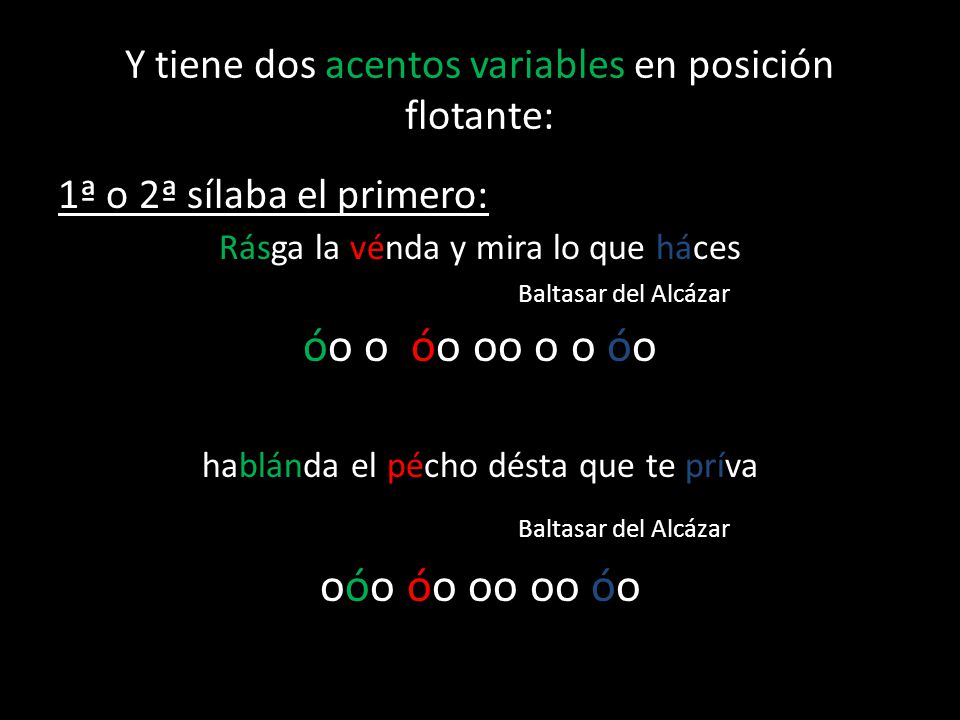 Y tiene dos acentos variables en posición flotante:

1ª o 2ª sílaba el primero:

Rásga la vénda y mira lo que háces

Baltasar del Alcázar

óo o óo oo o o óo

hablánda el pécho désta que te príva

Baltasar del Alcázar

oóo óo oo oo óo